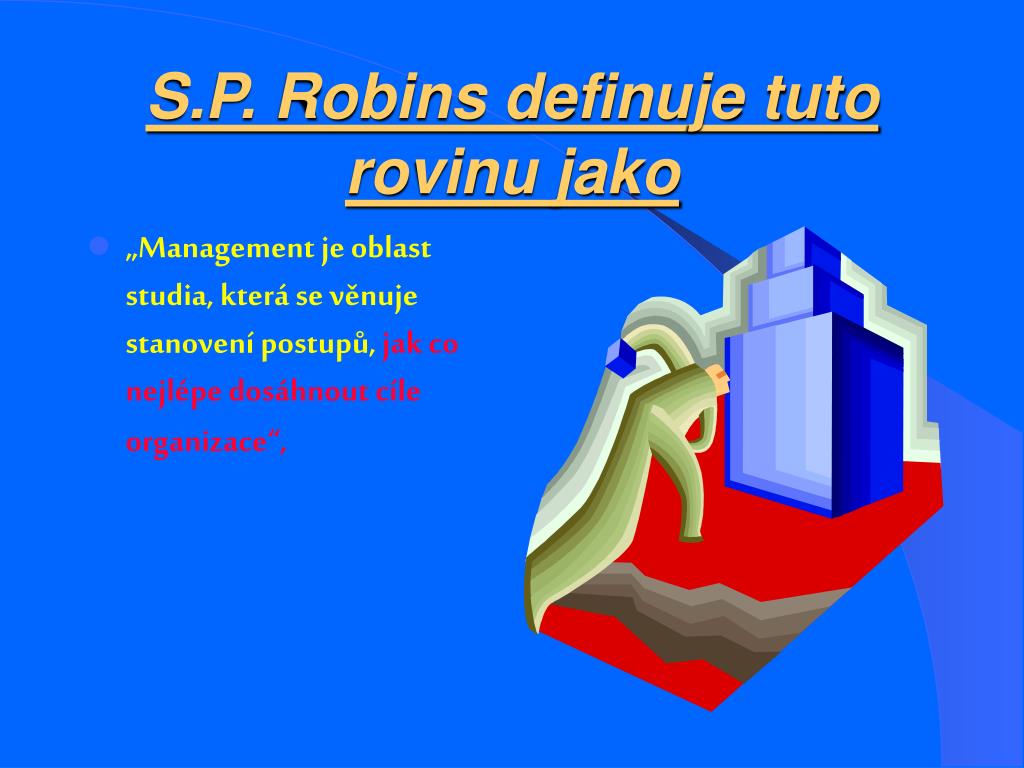 S.P. Robins definuje tuto rovinu jako

„Management je oblast studia, která se věnuje stanovení postupů, jak co nejlépe dosáhnout cíle organizace“,